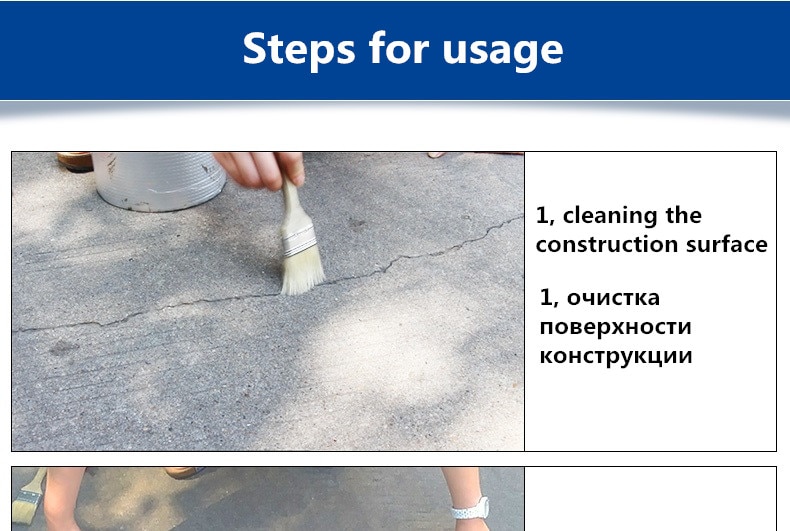 Steps for usage

1, cleaning the construction surface

1, очистка поверхности конструкции